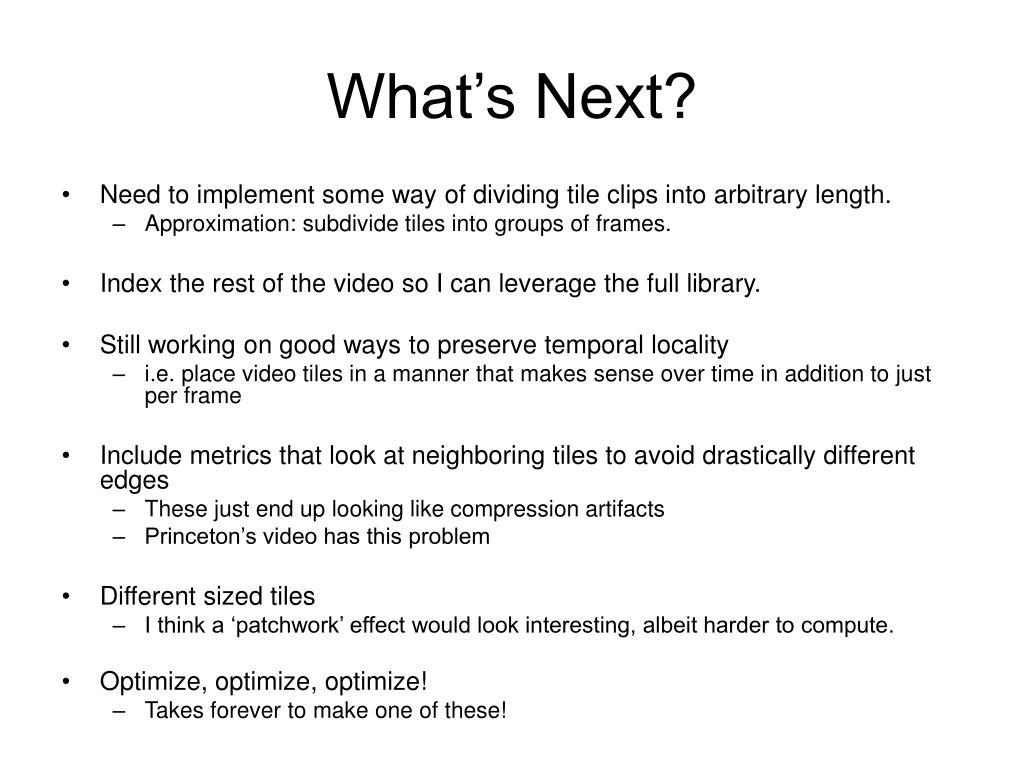 What’s Next?

• Need to implement some way of dividing tile clips into arbitrary length.
– Approximation: subdivide tiles into groups of frames.

• Index the rest of the video so I can leverage the full library.

• Still working on good ways to preserve temporal locality
– i.e. place video tiles in a manner that makes sense over time in addition to just per frame

• Include metrics that look at neighboring tiles to avoid drastically different edges
– These just end up looking like compression artifacts
– Princeton’s video has this problem

• Different sized tiles
– I think a ‘patchwork’ effect would look interesting, albeit harder to compute.

• Optimize, optimize, optimize!
– Takes forever to make one of these!